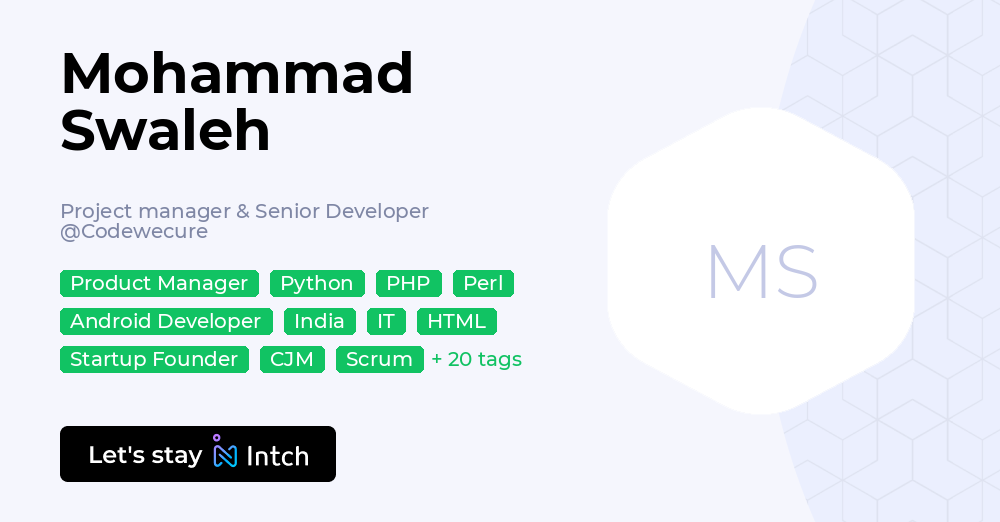 Mohammad Swaleh

Project manager & Senior Developer @Codewecure

Product Manager Python PHP Perl
Android Developer India IT HTML
Startup Founder CJM Scrum + 20 tags

Let's stay Intch

MS